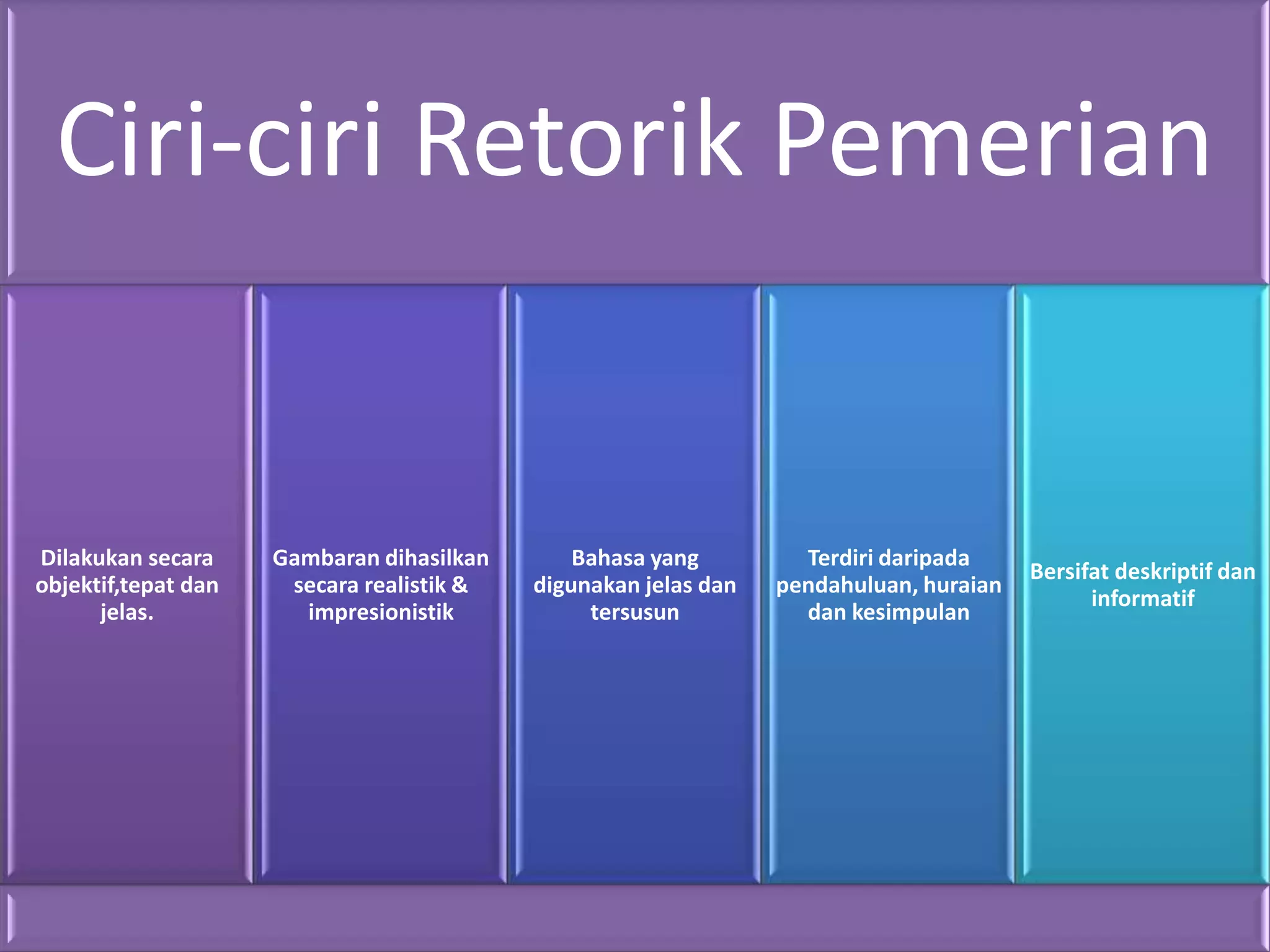 Ciri-ciri Retorik Pemerian

Dilakukan secara objektif,tepat dan jelas.

Gambaran dihasilkan secara realistik & impresionistik

Bahasa yang digunakan jelas dan tersusun

Terdiri daripada pendahuluan, huraian dan kesimpulan

Bersifat deskriptif dan informatif